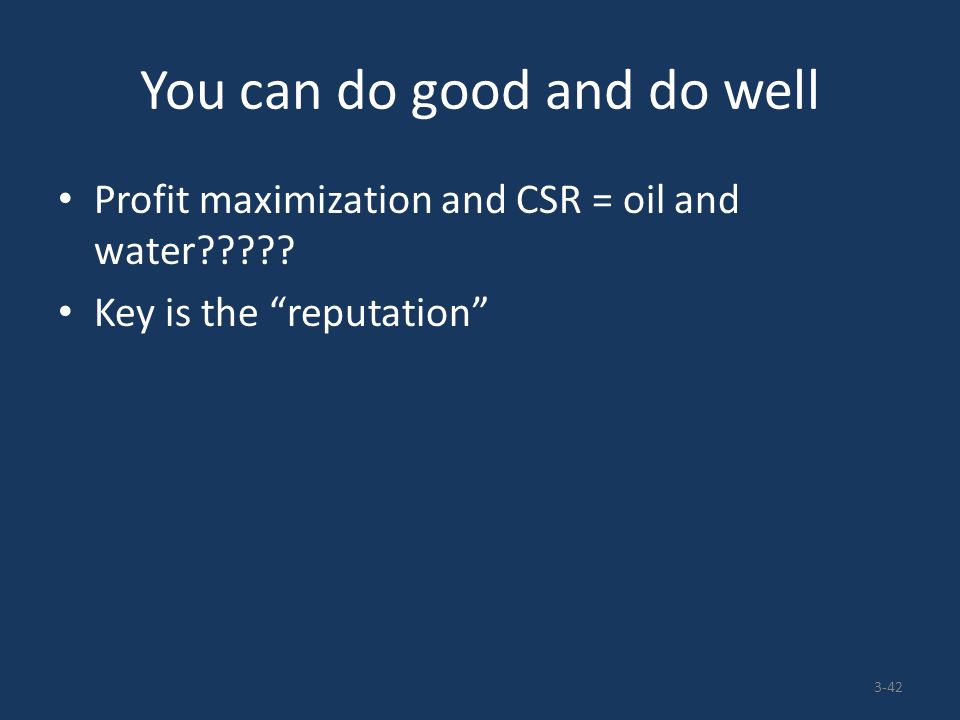 You can do good and do well

• Profit maximization and CSR = oil and water?????
• Key is the “reputation”

3-42